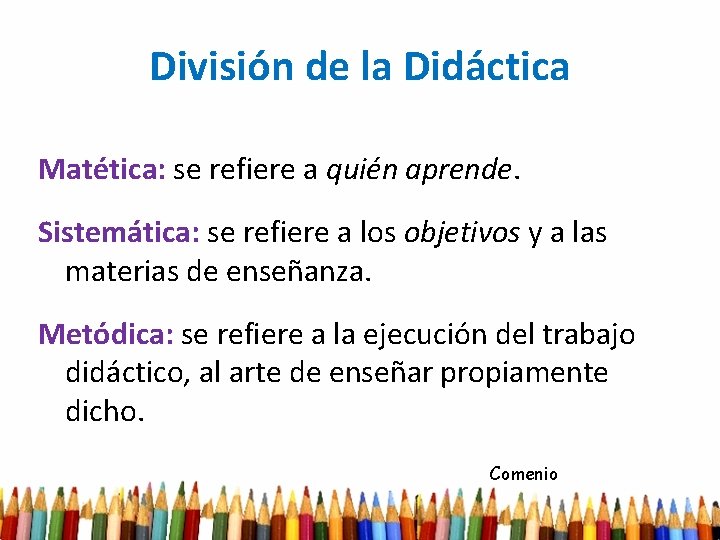 División de la Didáctica

Matética: se refiere a quién aprende.

Sistemática: se refiere a los objetivos y a las materias de enseñanza.

Metódica: se refiere a la ejecución del trabajo didáctico, al arte de enseñar propiamente dicho.

Comenio